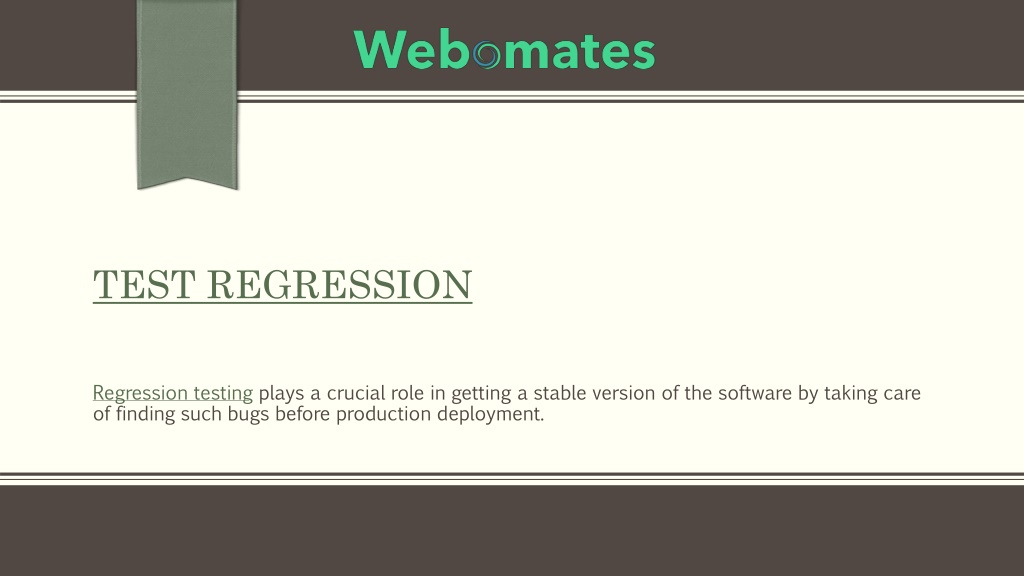 Webomates

TEST REGRESSION

Regression testing plays a crucial role in getting a stable version of the software by taking care of finding such bugs before production deployment.